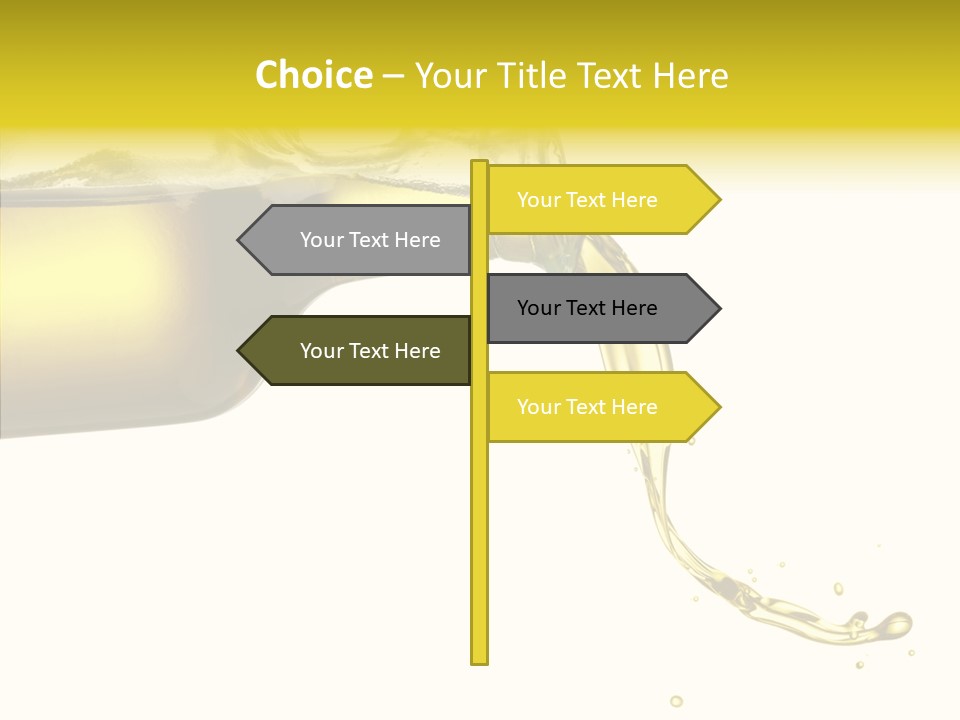 Choice – Your Title Text Here

Your Text Here

Your Text Here

Your Text Here

Your Text Here

Your Text Here